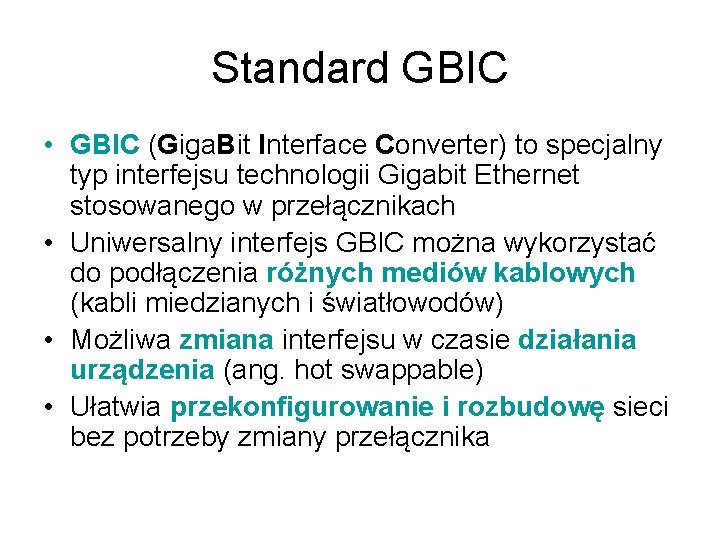 Standard GBIC

• GBIC (GigaBit Interface Converter) to specjalny typ interfejsu technologii Gigabit Ethernet stosowanego w przełącznikach
• Uniwersalny interfejs GBIC można wykorzystać do podłączenia różnych mediów kablowych (kabli miedzianych i światłowodów)
• Możliwa zmiana interfejsu w czasie działania urządzenia (ang. hot swappable)
• Ułatwia przekonfigurowanie i rozbudowę sieci bez potrzeby zmiany przełącznika